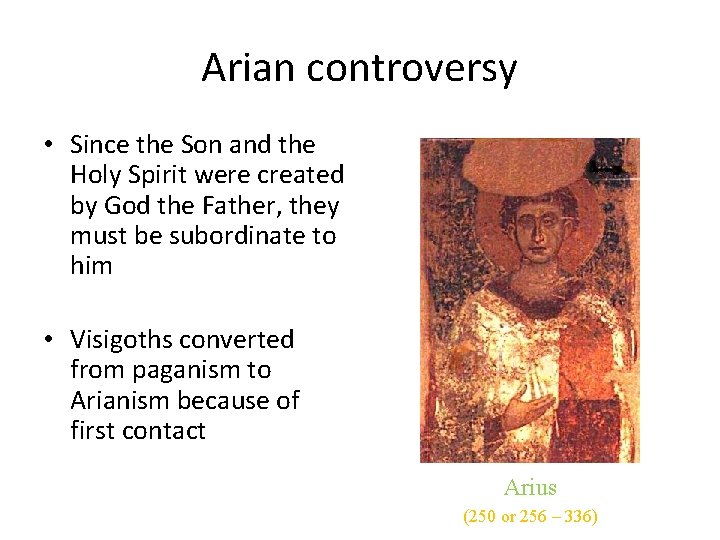 Arian controversy

• Since the Son and the Holy Spirit were created by God the Father, they must be subordinate to him

• Visigoths converted from paganism to Arianism because of first contact

Arius
(250 or 256 – 336)